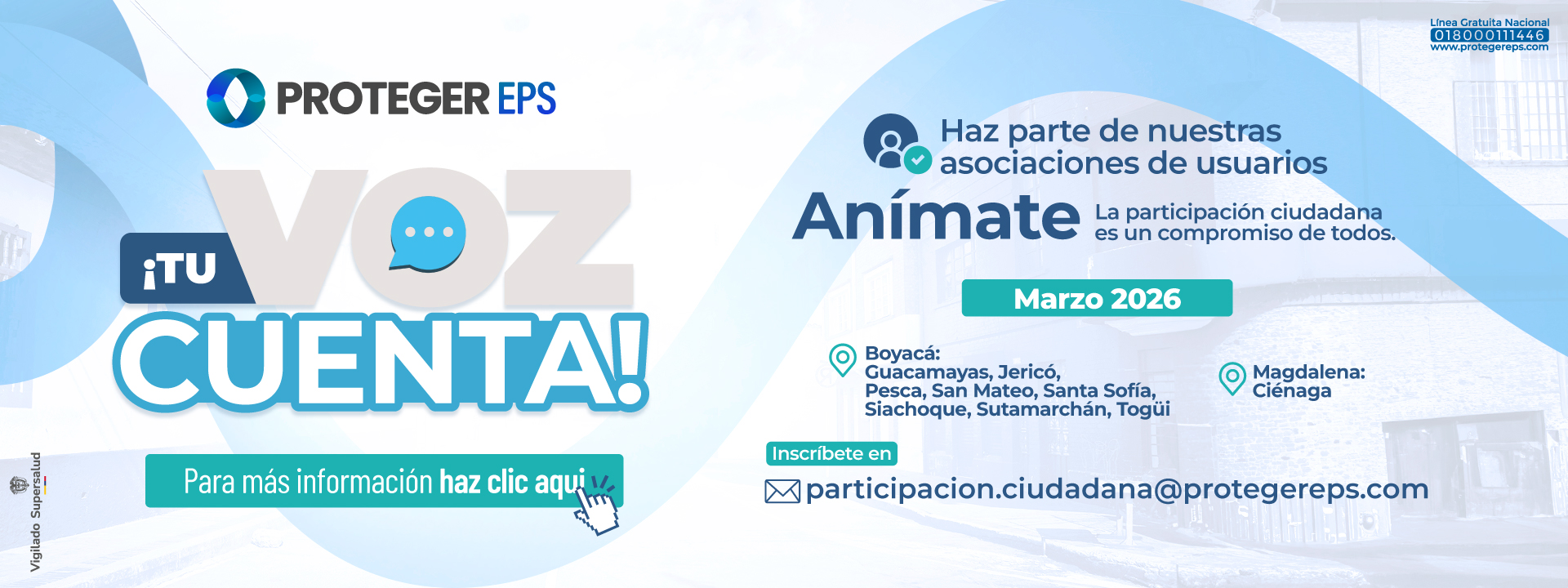 Línea Gratuita Nacional
018000111446
www.protegereps.com

PROTEGER EPS

¡TU VOZ CUENTA!

Para más información haz clic aquí

Vigilado Supersalud

Haz parte de nuestras asociaciones de usuarios

Anímate La participación ciudadana es un compromiso de todos.

Marzo 2026

Boyacá:
Guacamayas, Jericó, Pesca, San Mateo, Santa Sofía, Siachoque, Sutamarchán, Togüi

Magdalena:
Ciénaga

Inscríbete en
participacion.ciudadana@protegereps.com